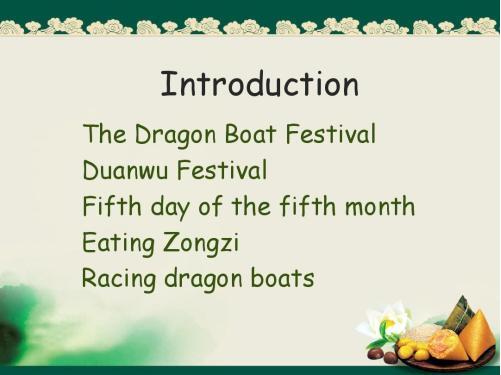 Introduction

The Dragon Boat Festival
Duanwu Festival
Fifth day of the fifth month
Eating Zongzi
Racing dragon boats